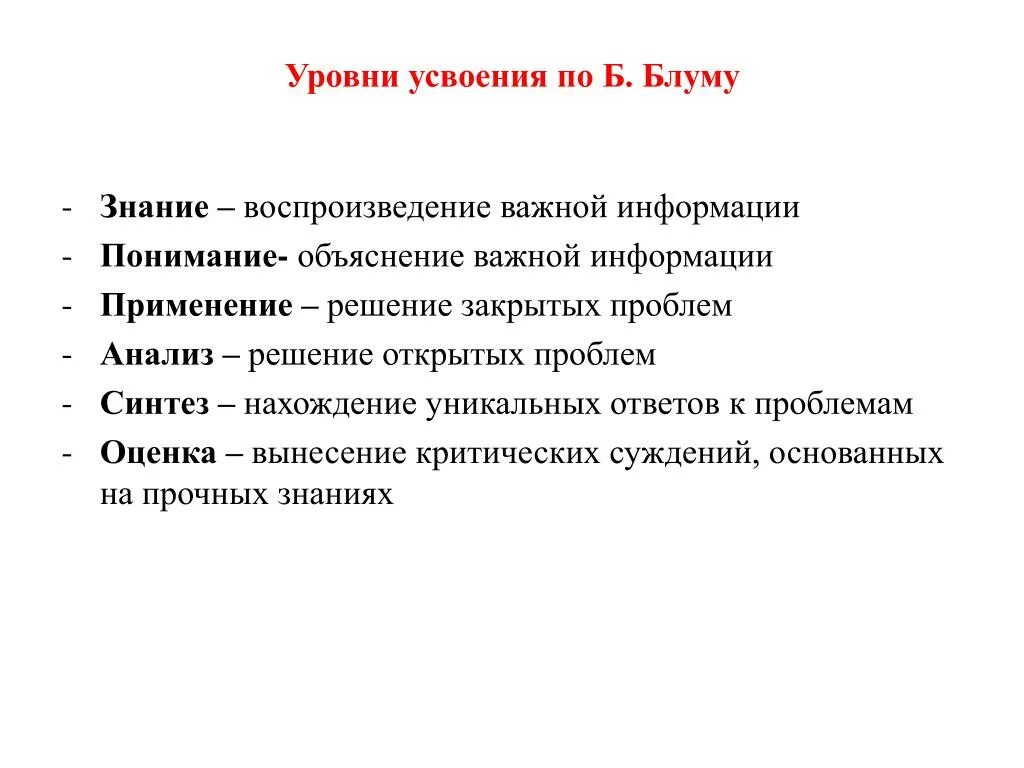 Уровни усвоения по Б. Блуму

- Знание – воспроизведение важной информации
- Понимание- объяснение важной информации
- Применение – решение закрытых проблем
- Анализ – решение открытых проблем
- Синтез – нахождение уникальных ответов к проблемам
- Оценка – вынесение критических суждений, основанных на прочных знаниях